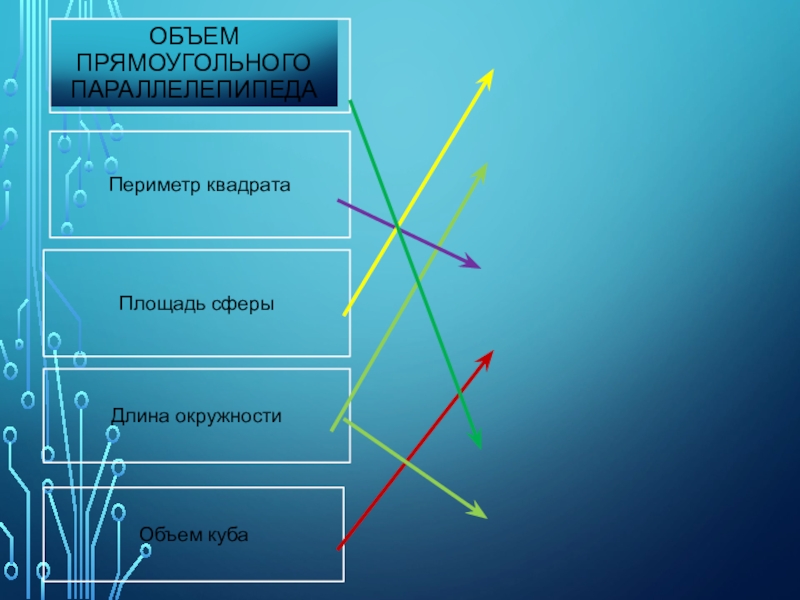 ОБЪЕМ ПРЯМОУГОЛЬНОГО ПАРАЛЛЕЛЕПИПЕДА

Периметр квадрата

Площадь сферы

Длина окружности

Объем куба